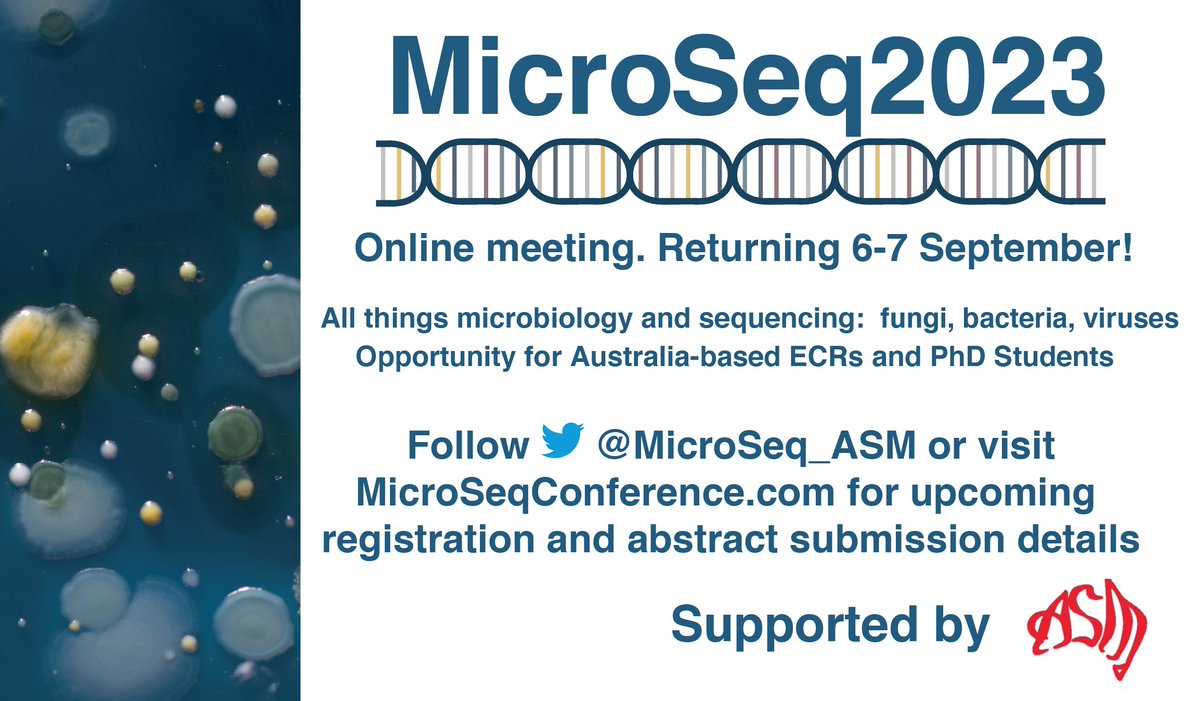 MicroSeq2023

Online meeting. Returning 6-7 September!

All things microbiology and sequencing: fungi, bacteria, viruses
Opportunity for Australia-based ECRs and PhD Students

Follow @MicroSeq_ASM or visit MicroSeqConference.com for upcoming registration and abstract submission details

Supported by ASM